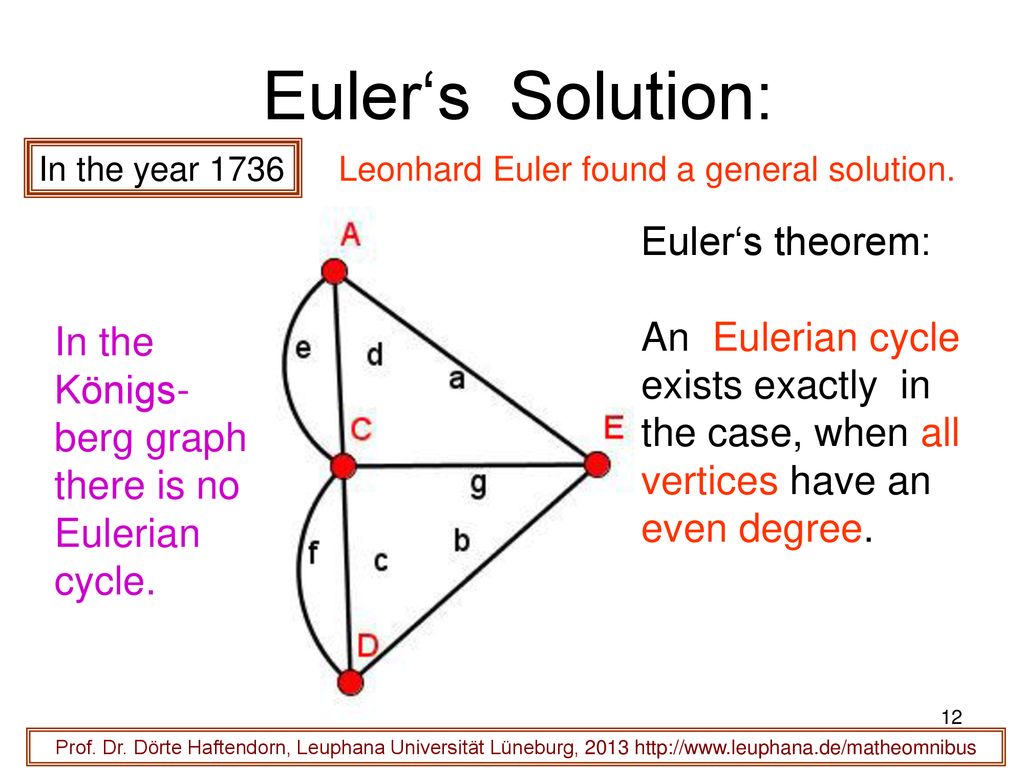 Euler‘s Solution:

In the year 1736

Leonhard Euler found a general solution.

In the Königsberg graph there is no Eulerian cycle.

A
e
d
a
C
E
g
f
c
b
D

Euler‘s theorem:

An Eulerian cycle exists exactly in the case, when all vertices have an even degree.

12

Prof. Dr. Dörte Haftendorn, Leuphana Universität Lüneburg, 2013 http://www.leuphana.de/matheomnibus